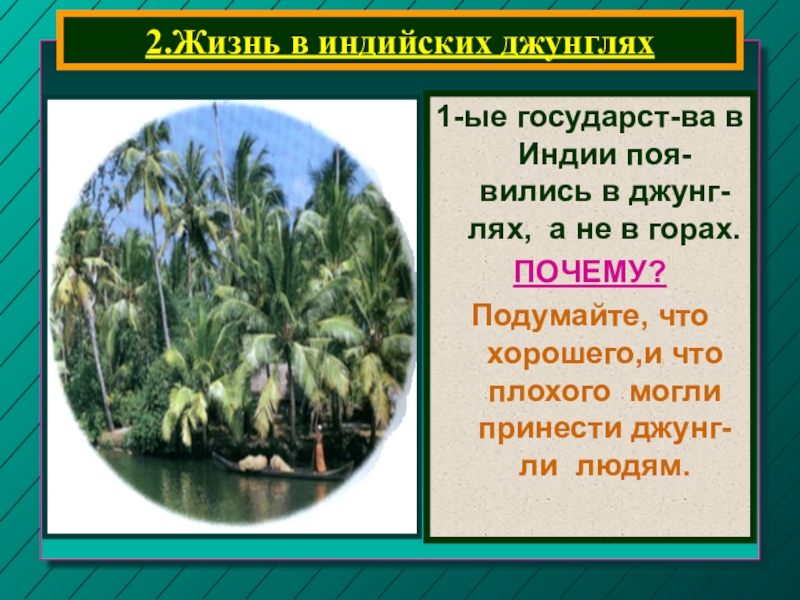 2.Жизнь в индийских джунглях

1-ые государст-ва в Индии появились в джунглях, а не в горах.

ПОЧЕМУ?

Подумайте, что хорошего,и что плохого могли принести джунгли людям.